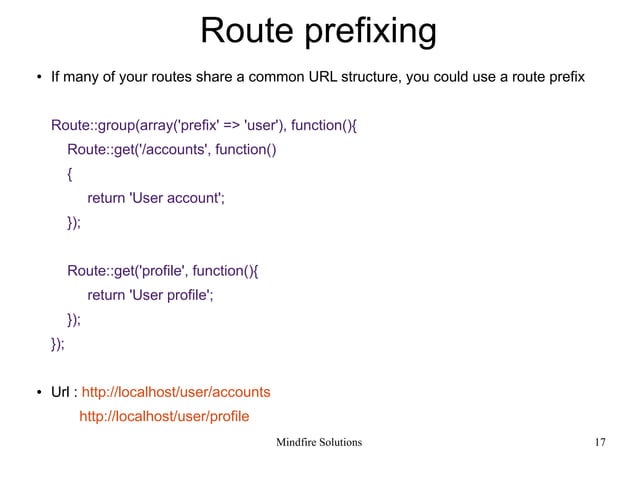 Route prefixing

• If many of your routes share a common URL structure, you could use a route prefix

Route::group(array('prefix' => 'user'), function(){
Route::get('/accounts', function()
{
return 'User account';
});

Route::get('profile', function(){
return 'User profile';
});
});

• Url : http://localhost/user/accounts
http://localhost/user/profile

Mindfire Solutions

17